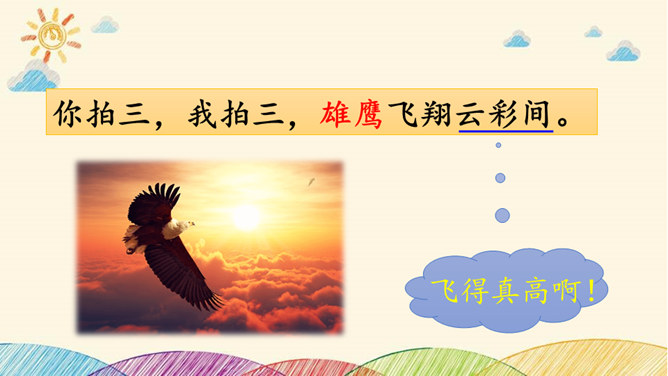 你拍三，我拍三，雄鹰飞翔云彩间。

飞得真高啊！